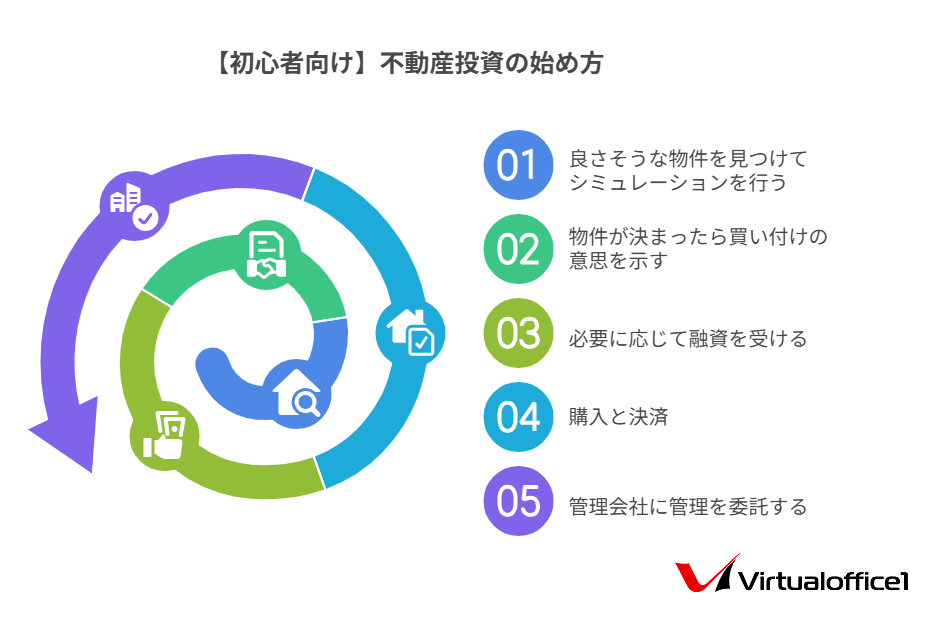 【初心者向け】不動産投資の始め方

01 良さそうな物件を見つけてシミュレーションを行う

02 物件が決まったら買い付けの意思を示す

03 必要に応じて融資を受ける

04 購入と決済

05 管理会社に管理を委託する

Virtualoffice1